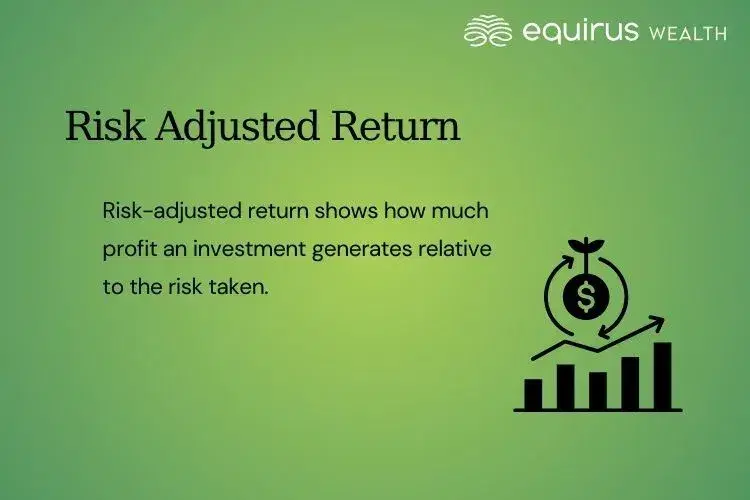 equirus WEALTH

Risk Adjusted Return

Risk-adjusted return shows how much profit an investment generates relative to the risk taken.

$